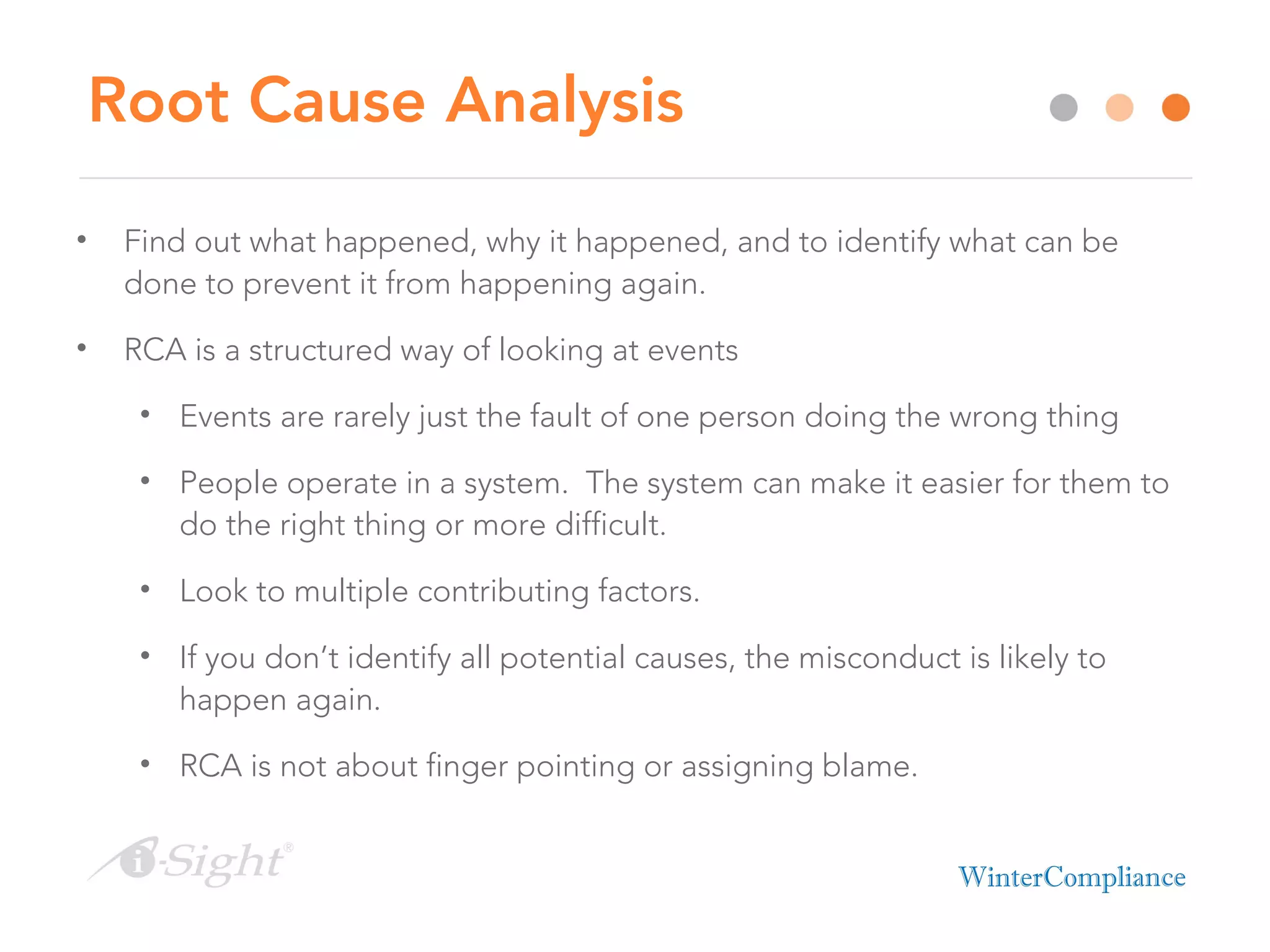 Root Cause Analysis

• Find out what happened, why it happened, and to identify what can be done to prevent it from happening again.

• RCA is a structured way of looking at events

• Events are rarely just the fault of one person doing the wrong thing

• People operate in a system. The system can make it easier for them to do the right thing or more difficult.

• Look to multiple contributing factors.

• If you don't identify all potential causes, the misconduct is likely to happen again.

• RCA is not about finger pointing or assigning blame.

i-Sight®

WinterCompliance